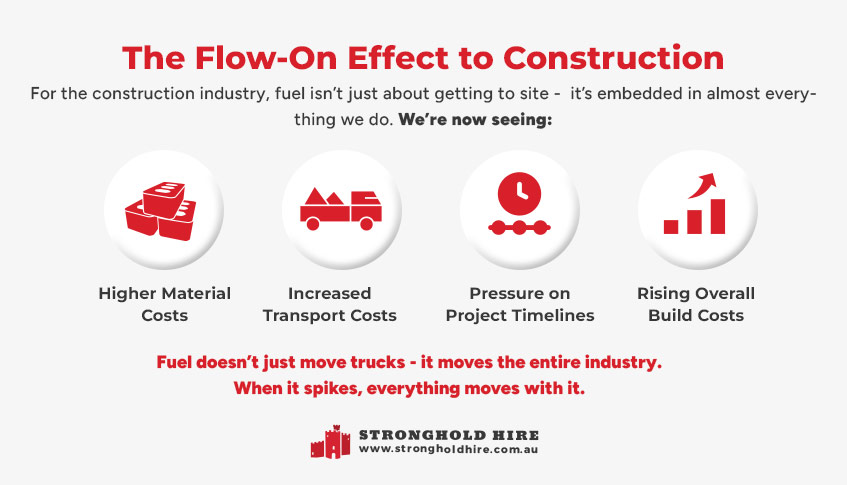 The Flow-On Effect to Construction

For the construction industry, fuel isn't just about getting to site - it's embedded in almost everything we do. We're now seeing:

Higher Material Costs

Increased Transport Costs

Pressure on Project Timelines

Rising Overall Build Costs

Fuel doesn't just move trucks - it moves the entire industry. When it spikes, everything moves with it.

STRONGHOLD HIRE
www.strongholdhire.com.au